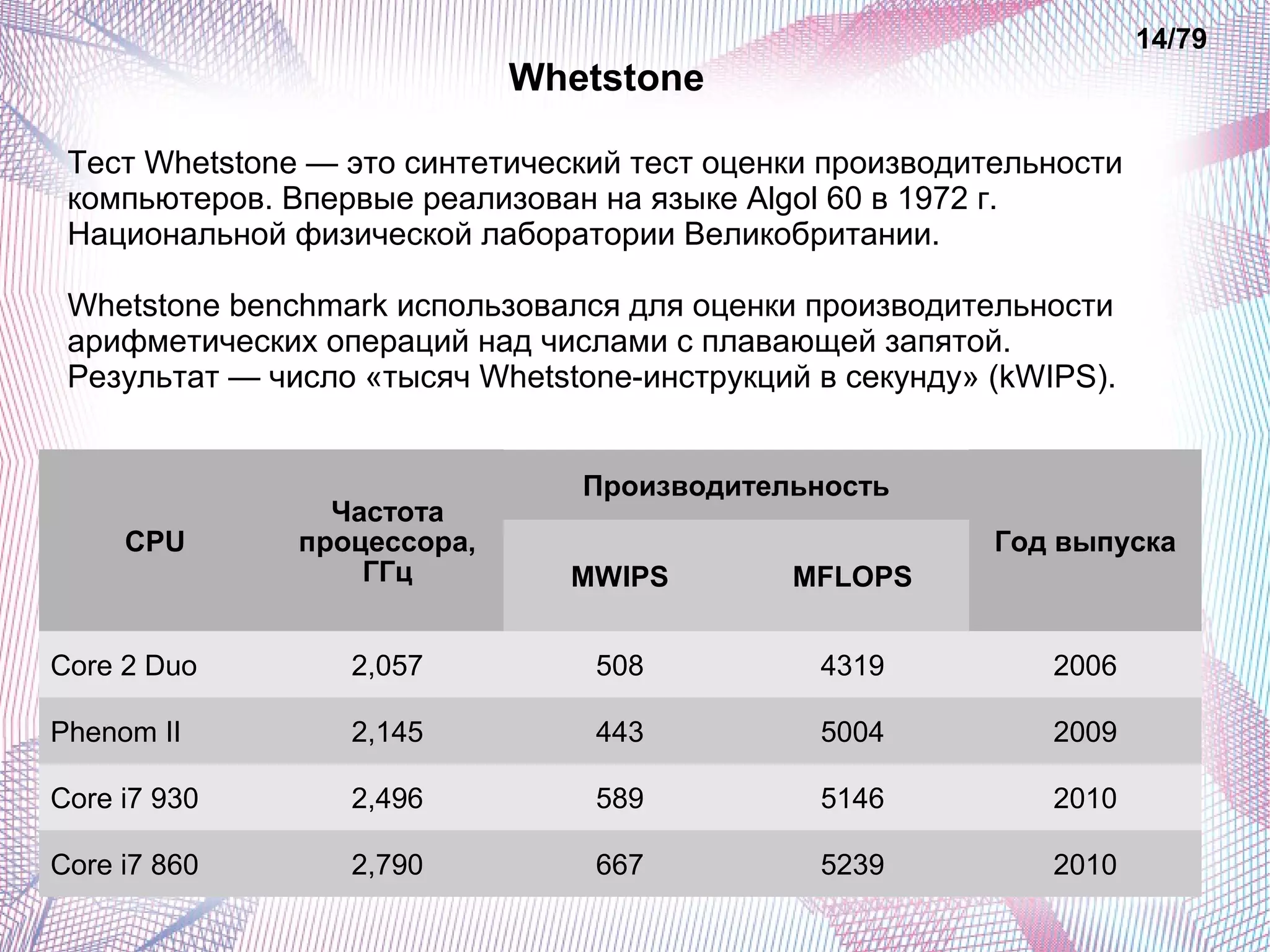 14/79

Whetstone

Тест Whetstone — это синтетический тест оценки производительности компьютеров. Впервые реализован на языке Algol 60 в 1972 г. Национальной физической лаборатории Великобритании.

Whetstone benchmark использовался для оценки производительности арифметических операций над числами с плавающей запятой. Результат — число «тысяч Whetstone-инструкций в секунду» (kWIPS).

| CPU | Частота процессора, ГГц | Производительность MWIPS | Производительность MFLOPS | Год выпуска |
|---|---|---|---|---|
| Core 2 Duo | 2,057 | 508 | 4319 | 2006 |
| Phenom II | 2,145 | 443 | 5004 | 2009 |
| Core i7 930 | 2,496 | 589 | 5146 | 2010 |
| Core i7 860 | 2,790 | 667 | 5239 | 2010 |